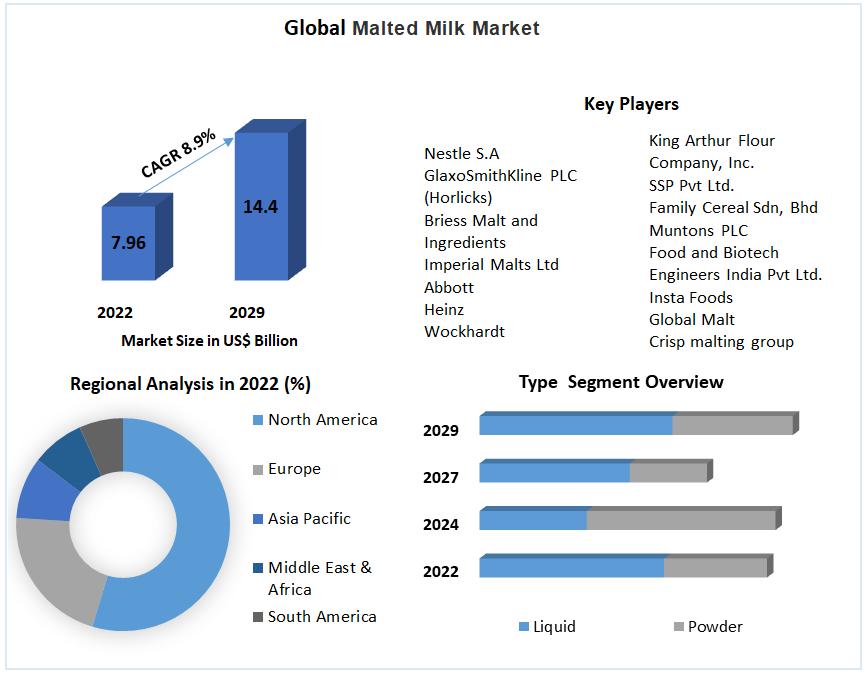 Global Malted Milk Market

CAGR 8.9%

7.96

14.4

2022

2029

Market Size in US$ Billion

Key Players

Nestle S.A
GlaxoSmithKline PLC (Horlicks)
Briess Malt and Ingredients
Imperial Malts Ltd
Abbott
Heinz
Wockhardt

King Arthur Flour Company, Inc.
SSP Pvt Ltd.
Family Cereal Sdn, Bhd
Muntons PLC
Food and Biotech Engineers India Pvt Ltd.
Insta Foods
Global Malt
Crisp malting group

Regional Analysis in 2022 (%)

North America
Europe
Asia Pacific
Middle East & Africa
South America

Type Segment Overview

2029
2027
2024
2022

Liquid
Powder